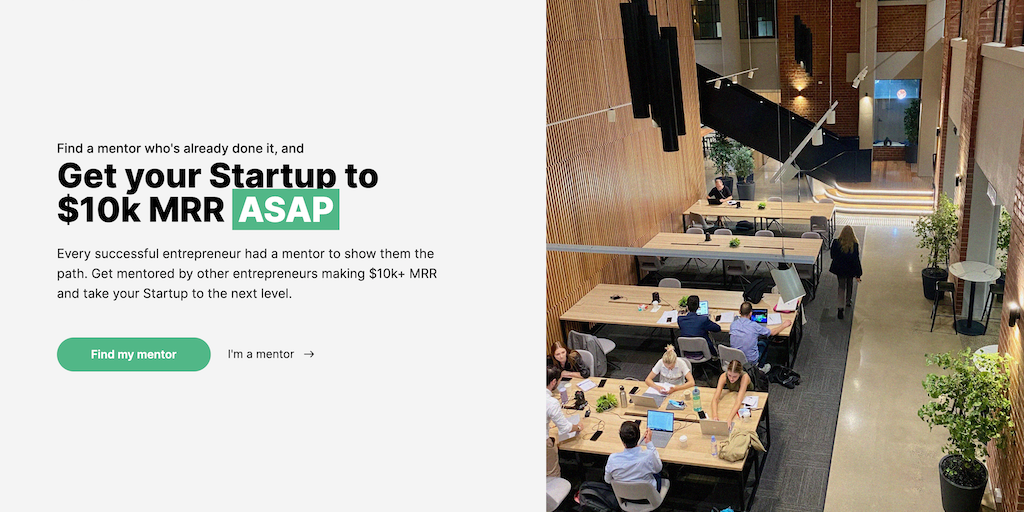 Find a mentor who's already done it, and

Get your Startup to $10k MRR ASAP

Every successful entrepreneur had a mentor to show them the path. Get mentored by other entrepreneurs making $10k+ MRR and take your Startup to the next level.

Find my mentor

I'm a mentor →